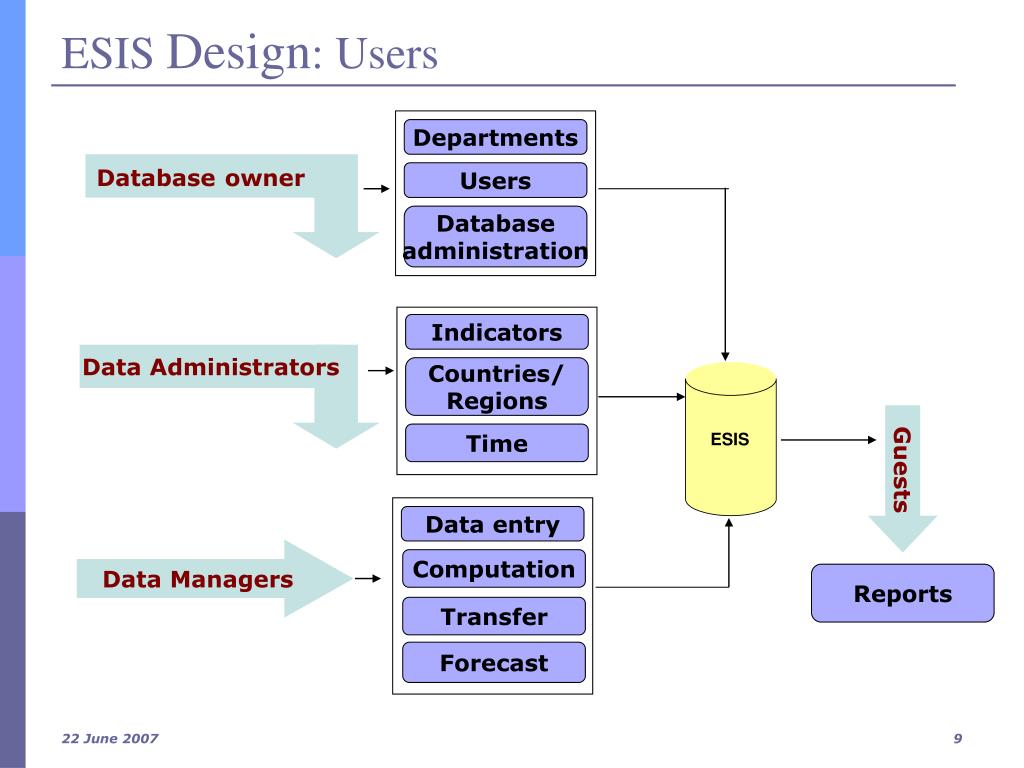 ESIS Design: Users

Database owner

Departments

Users

Database administration

Data Administrators

Indicators

Countries/ Regions

Time

Data Managers

Data entry

Computation

Transfer

Forecast

ESIS

Guests

Reports

22 June 2007

9